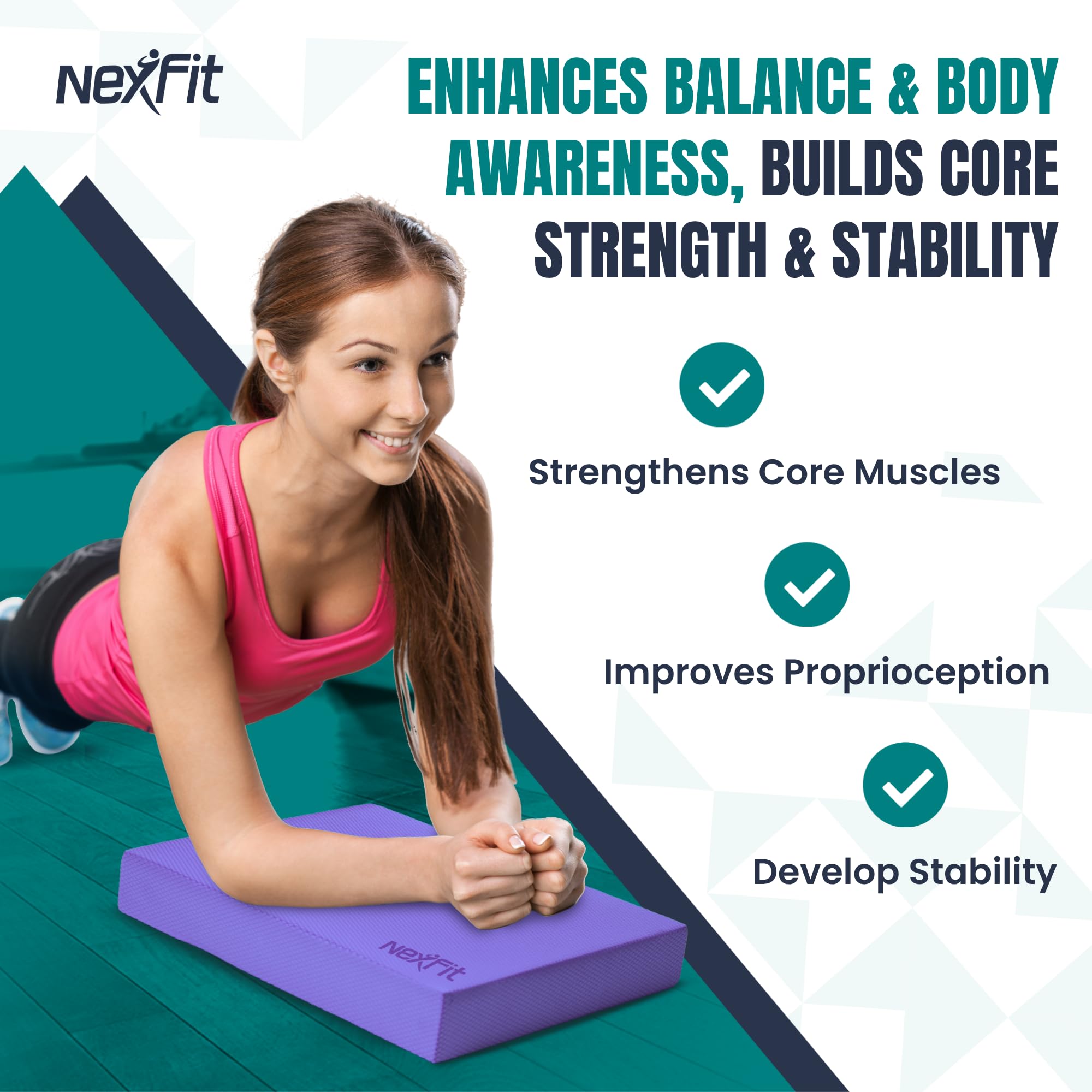 NexFit

ENHANCES BALANCE & BODY AWARENESS, BUILDS CORE STRENGTH & STABILITY

Strengthens Core Muscles

Improves Proprioception

Develop Stability

NexFit